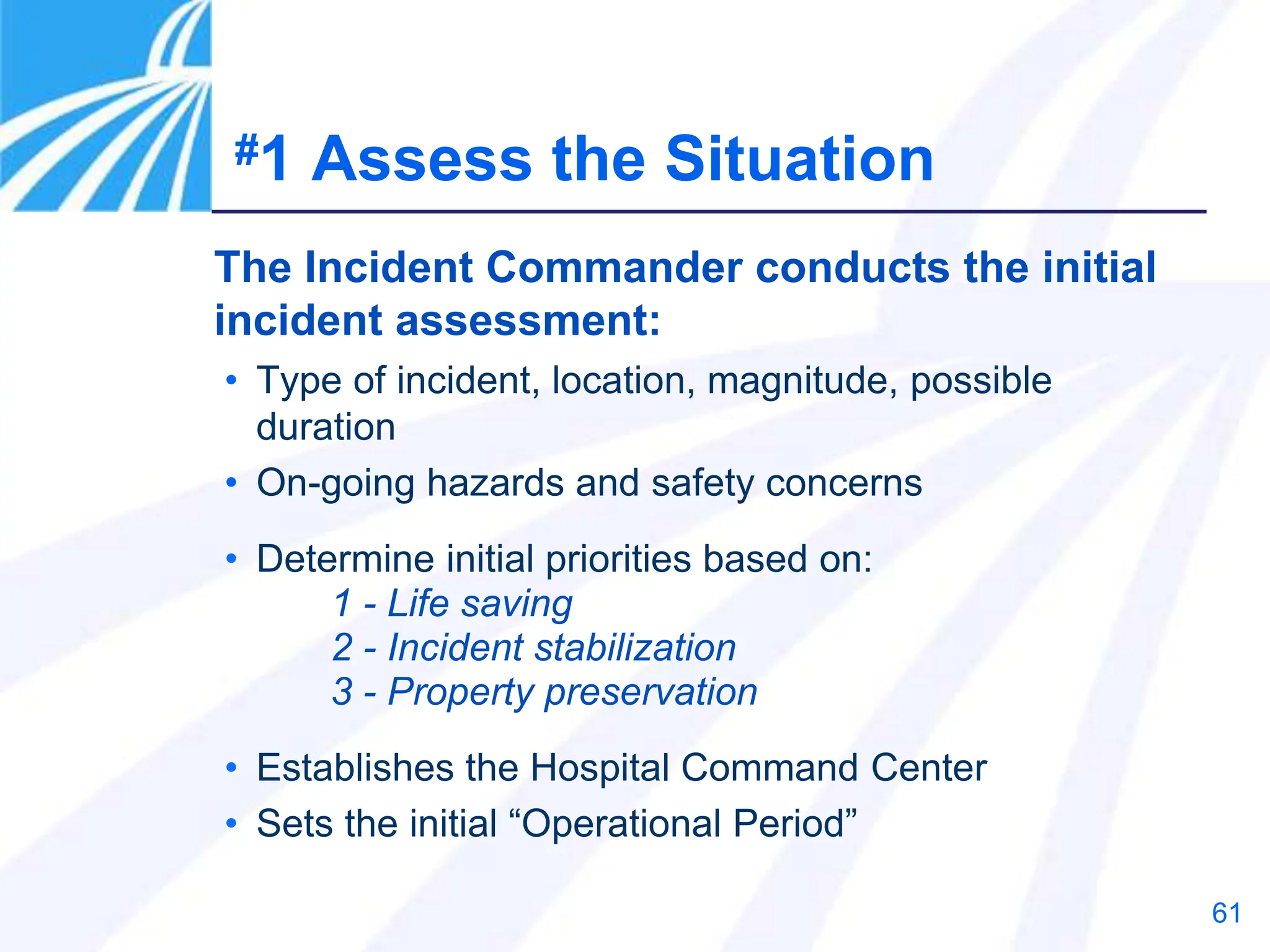 #1 Assess the Situation

The Incident Commander conducts the initial incident assessment:

• Type of incident, location, magnitude, possible duration
• On-going hazards and safety concerns
• Determine initial priorities based on:
1 - Life saving
2 - Incident stabilization
3 - Property preservation
• Establishes the Hospital Command Center
• Sets the initial “Operational Period”

61